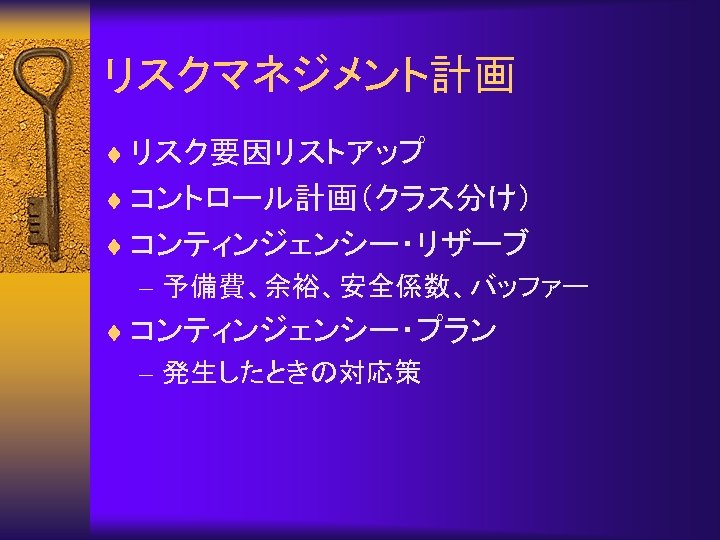 リスクマネジメント計画

♦ リスク要因リストアップ
♦ コントロール計画（クラス分け）
♦ コンティンジェンシー・リザーブ
– 予備費、余裕、安全係数、バッファー
♦ コンティンジェンシー・プラン
– 発生したときの対応策